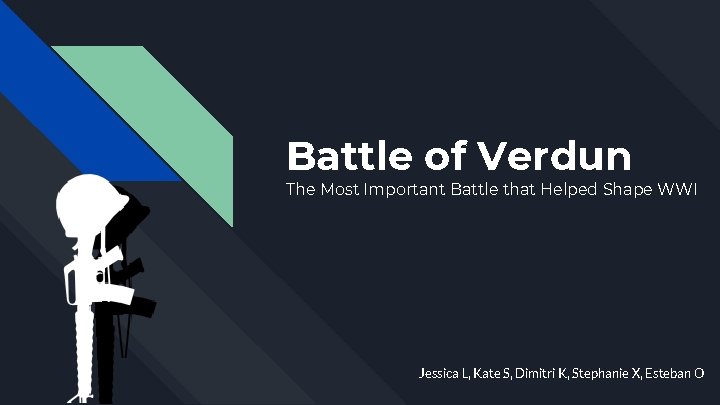 Battle of Verdun

The Most Important Battle that Helped Shape WWI

Jessica L, Kate S, Dimitri K, Stephanie X, Esteban O